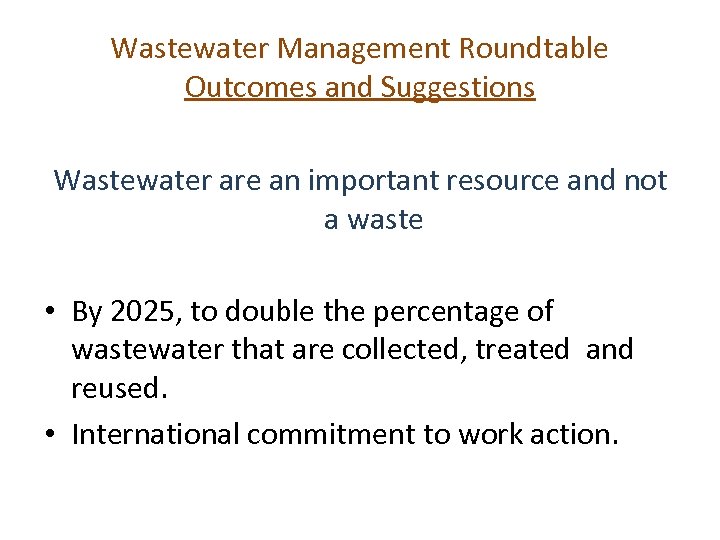 Wastewater Management Roundtable
Outcomes and Suggestions

Wastewater are an important resource and not a waste

• By 2025, to double the percentage of wastewater that are collected, treated and reused.
• International commitment to work action.